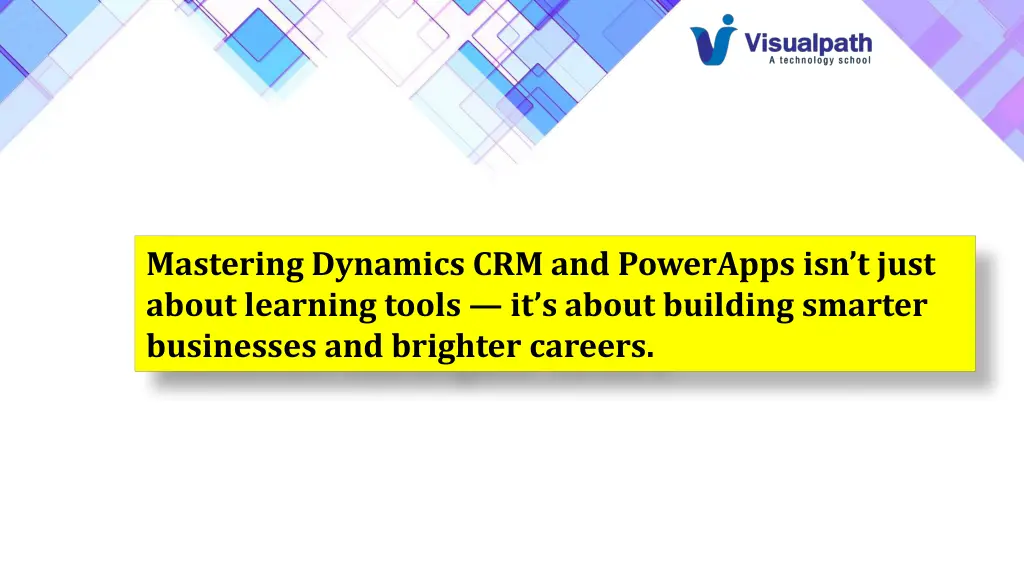 Visualpath
A technology school

Mastering Dynamics CRM and PowerApps isn't just about learning tools — it's about building smarter businesses and brighter careers.